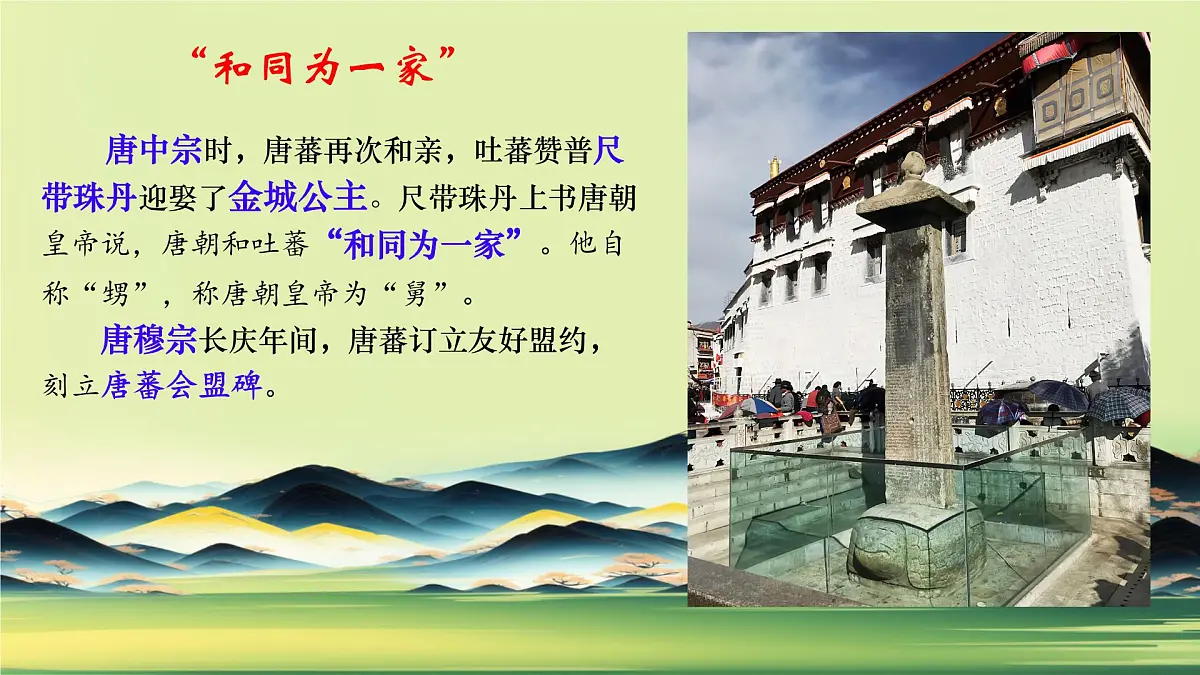 “和同为一家”

唐中宗时，唐蕃再次和亲，吐蕃赞普尺带珠丹迎娶了金城公主。尺带珠丹上书唐朝皇帝说，唐朝和吐蕃“和同为一家”。他自称“甥”，称唐朝皇帝为“舅”。

唐穆宗长庆年间，唐蕃订立友好盟约，刻立唐蕃会盟碑。